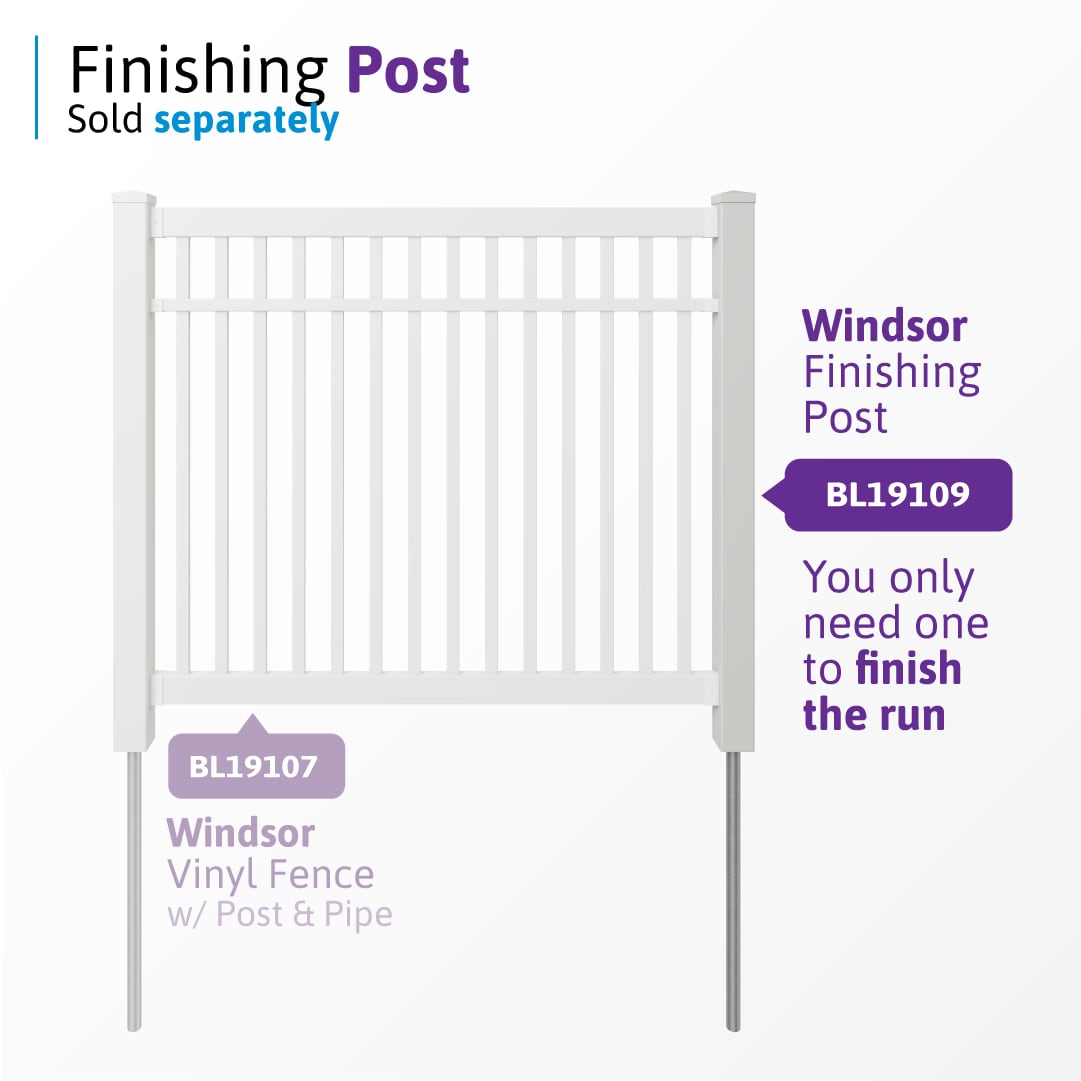 Finishing Post
Sold separately

Windsor
Finishing
Post

BL19109

You only need one to finish the run

BL19107

Windsor
Vinyl Fence
w/ Post & Pipe